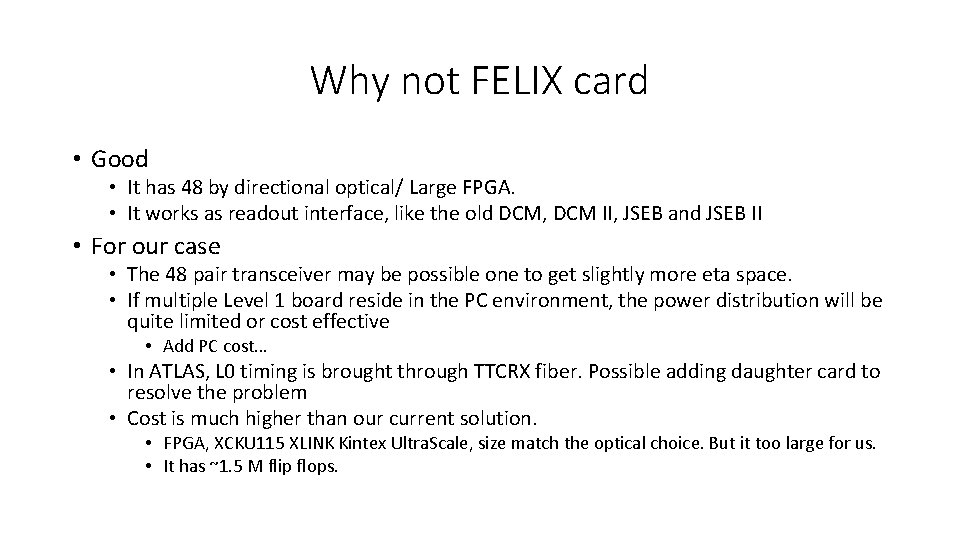 Why not FELIX card

• Good
  • It has 48 by directional optical/ Large FPGA.
  • It works as readout interface, like the old DCM, DCM II, JSEB and JSEB II

• For our case
  • The 48 pair transceiver may be possible one to get slightly more eta space.
  • If multiple Level 1 board reside in the PC environment, the power distribution will be quite limited or cost effective
    • Add PC cost…
  • In ATLAS, L0 timing is brought through TTCRX fiber. Possible adding daughter card to resolve the problem
  • Cost is much higher than our current solution.
    • FPGA, XCKU115 XLINK Kintex UltraScale, size match the optical choice. But it too large for us.
    • It has ~1.5 M flip flops.